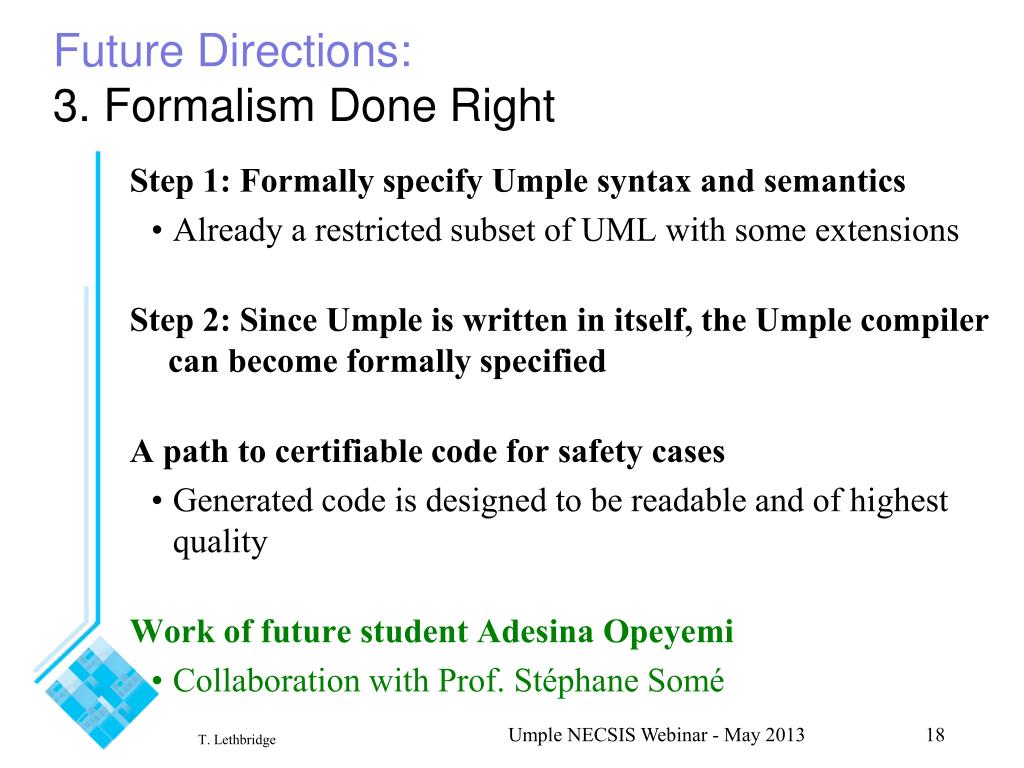 Future Directions:
3. Formalism Done Right

Step 1: Formally specify Umple syntax and semantics
• Already a restricted subset of UML with some extensions

Step 2: Since Umple is written in itself, the Umple compiler can become formally specified

A path to certifiable code for safety cases
• Generated code is designed to be readable and of highest quality

Work of future student Adesina Opeyemi
• Collaboration with Prof. Stéphane Somé

T. Lethbridge

Umple NECSIS Webinar - May 2013

18